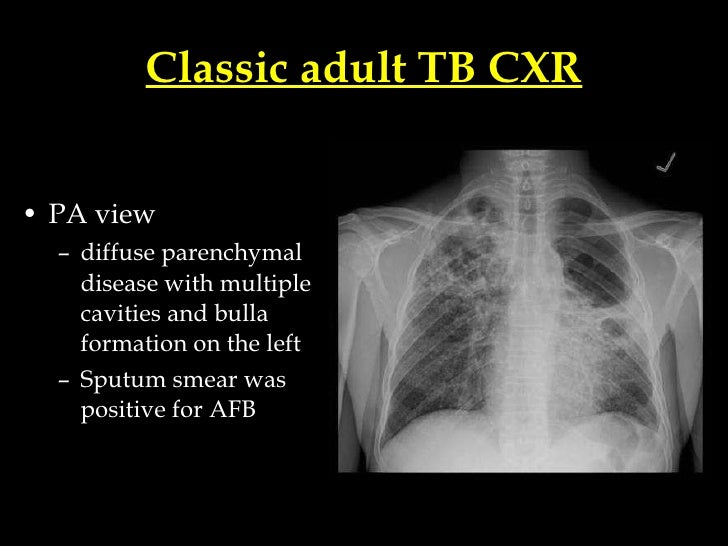 Classic adult TB CXR

• PA view
– diffuse parenchymal disease with multiple cavities and bulla formation on the left
– Sputum smear was positive for AFB